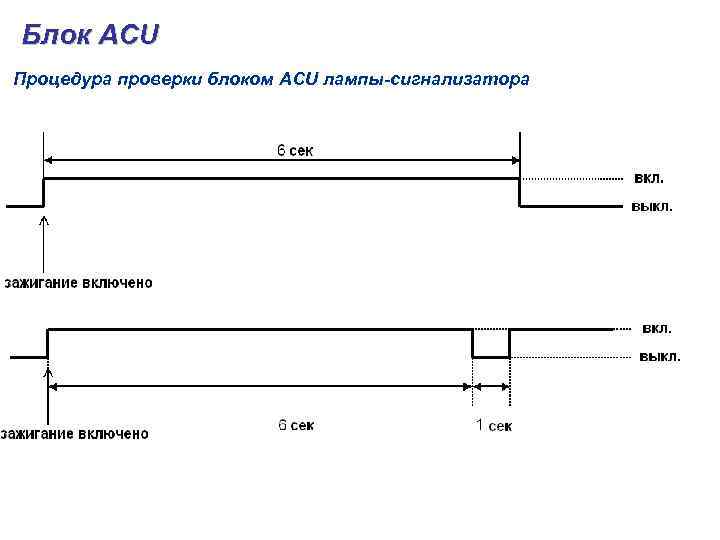 Блок ACU

Процедура проверки блоком ACU лампы-сигнализатора

6 сек

вкл.

выкл.

зажигание включено

вкл.

выкл.

зажигание включено

6 сек

1 сек